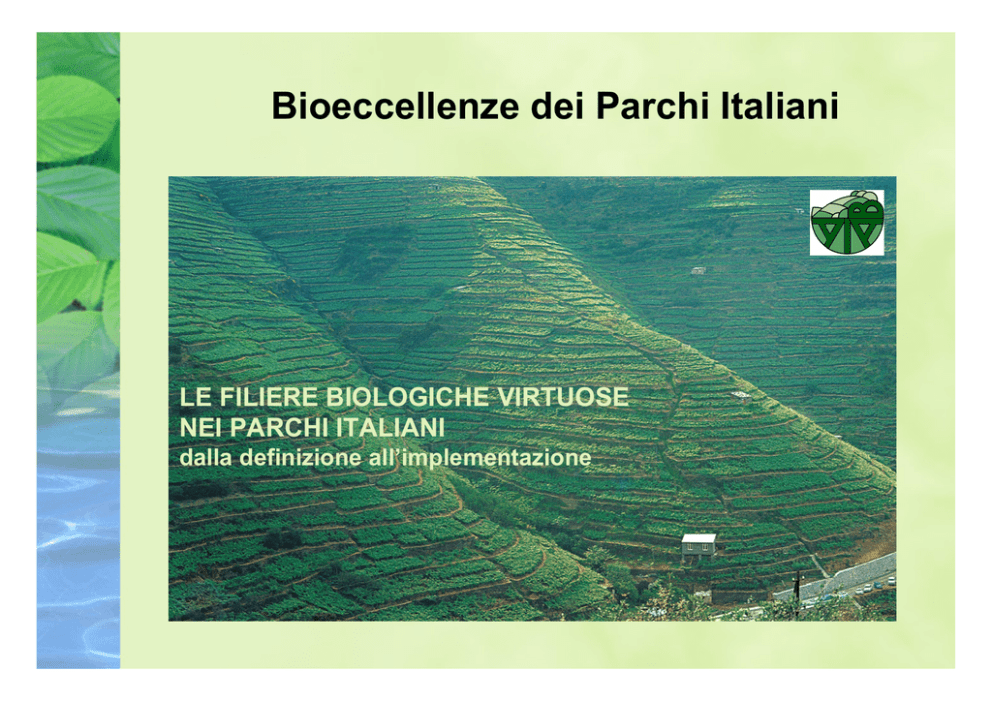 Bioeccellenze dei Parchi Italiani

LE FILIERE BIOLOGICHE VIRTUOSE NEI PARCHI ITALIANI
dalla definizione all'implementazione